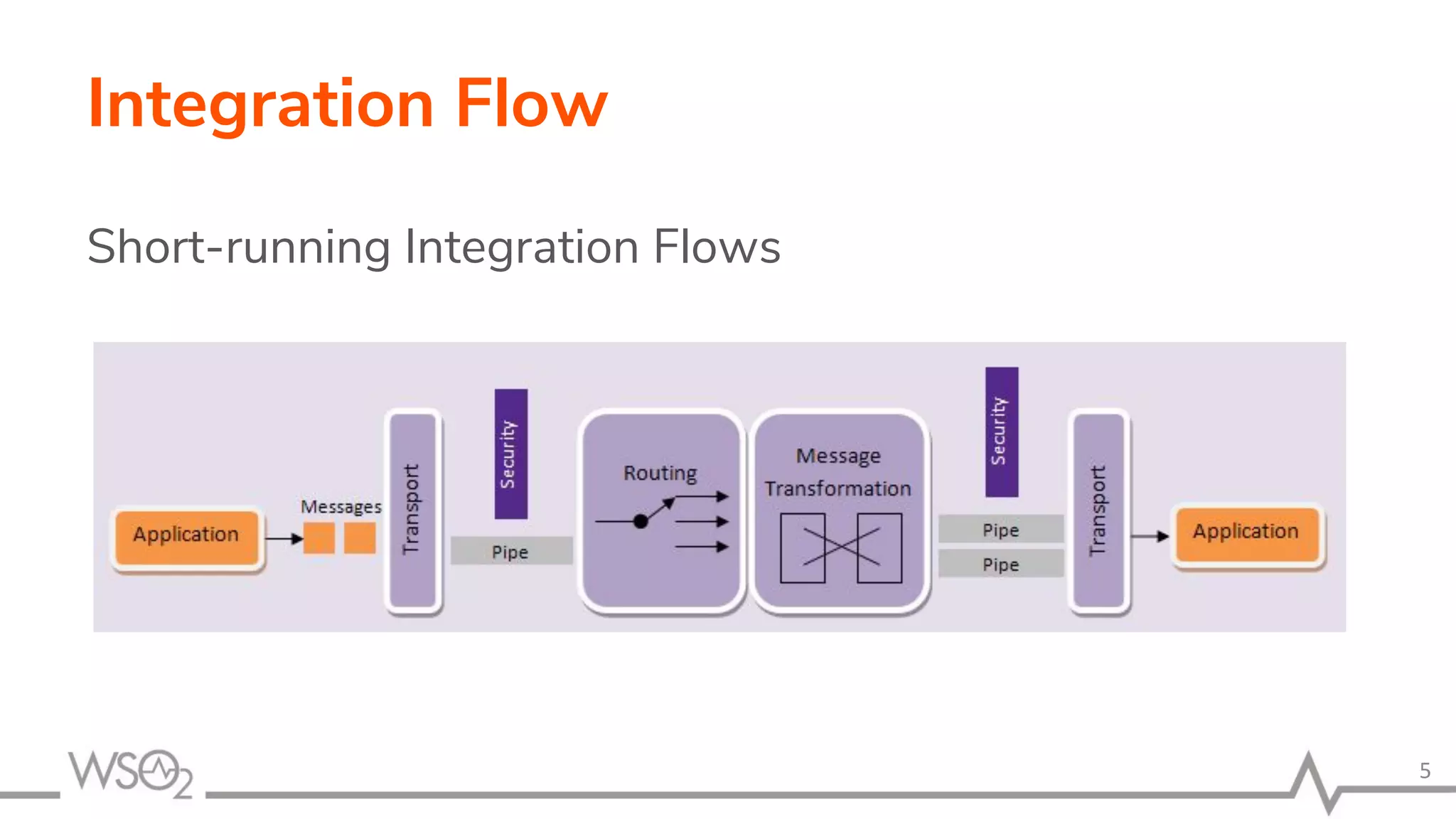 Integration Flow

Short-running Integration Flows

Application

Messages

Transport

Security

Pipe

Routing

Message Transformation

Security

Pipe

Pipe

Transport

Application

WSO2

5